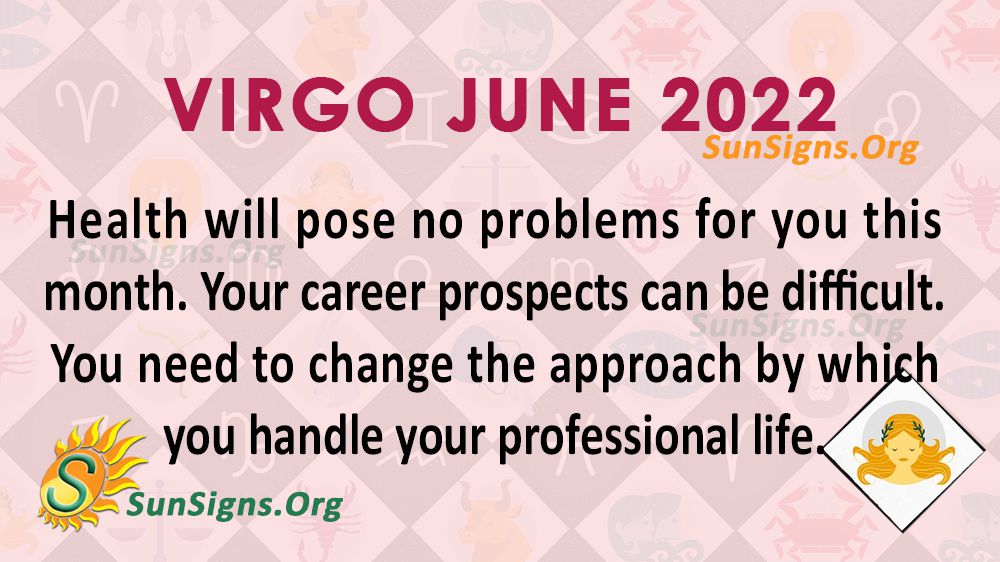 VIRGO JUNE 2022

SunSigns.Org

Health will pose no problems for you this month. Your career prospects can be difficult. You need to change the approach by which you handle your professional life.

SunSigns.Org

SunSigns.Org

S

SunSigns.Org